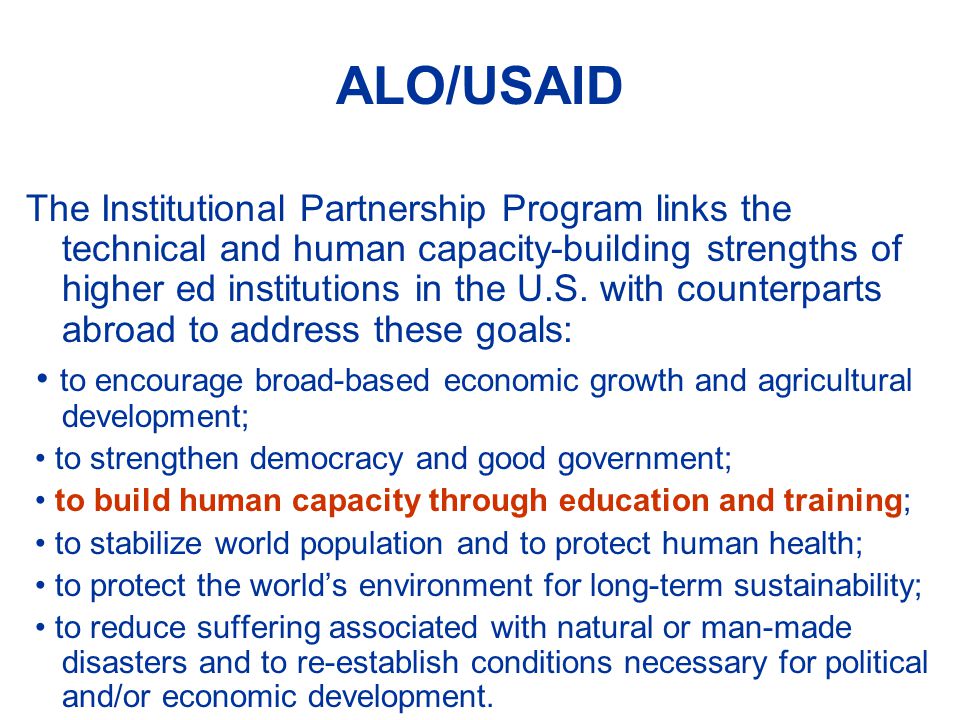 ALO/USAID

The Institutional Partnership Program links the technical and human capacity-building strengths of higher ed institutions in the U.S. with counterparts abroad to address these goals:

• to encourage broad-based economic growth and agricultural development;
• to strengthen democracy and good government;
• to build human capacity through education and training;
• to stabilize world population and to protect human health;
• to protect the world's environment for long-term sustainability;
• to reduce suffering associated with natural or man-made disasters and to re-establish conditions necessary for political and/or economic development.